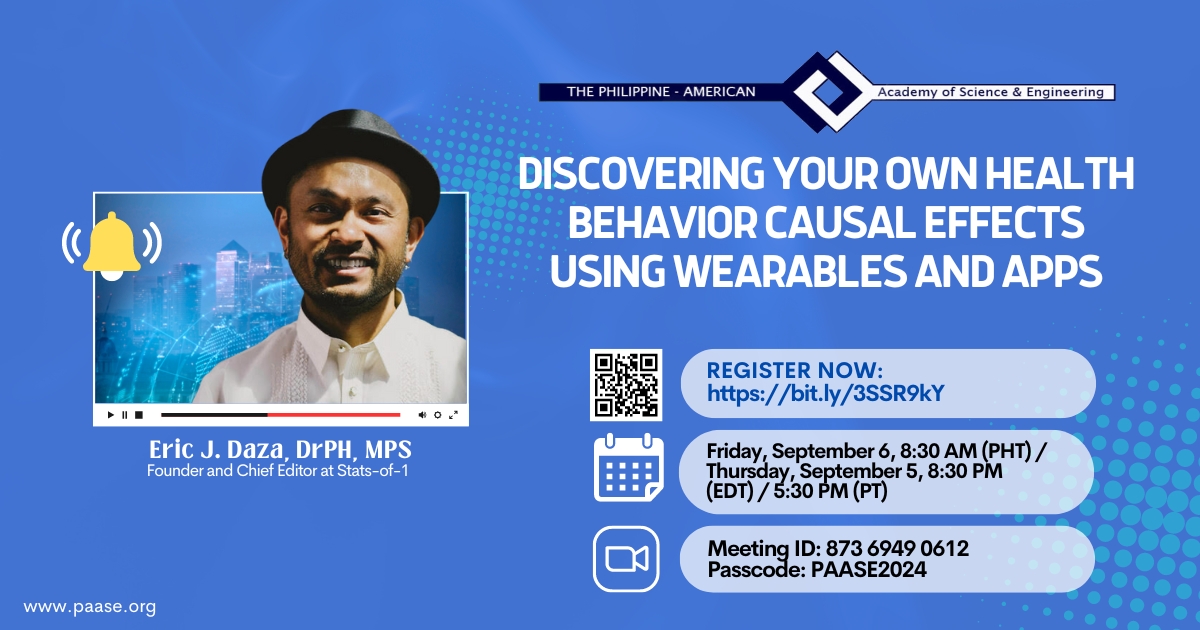 THE PHILIPPINE - AMERICAN Academy of Science & Engineering

DISCOVERING YOUR OWN HEALTH BEHAVIOR CAUSAL EFFECTS USING WEARABLES AND APPS

Eric J. Daza, DrPH, MPS
Founder and Chief Editor at Stats-of-1

REGISTER NOW:
https://bit.ly/3SSR9kY

Friday, September 6, 8:30 AM (PHT) / Thursday, September 5, 8:30 PM (EDT) / 5:30 PM (PT)

Meeting ID: 873 6949 0612
Passcode: PAASE2024

www.paase.org